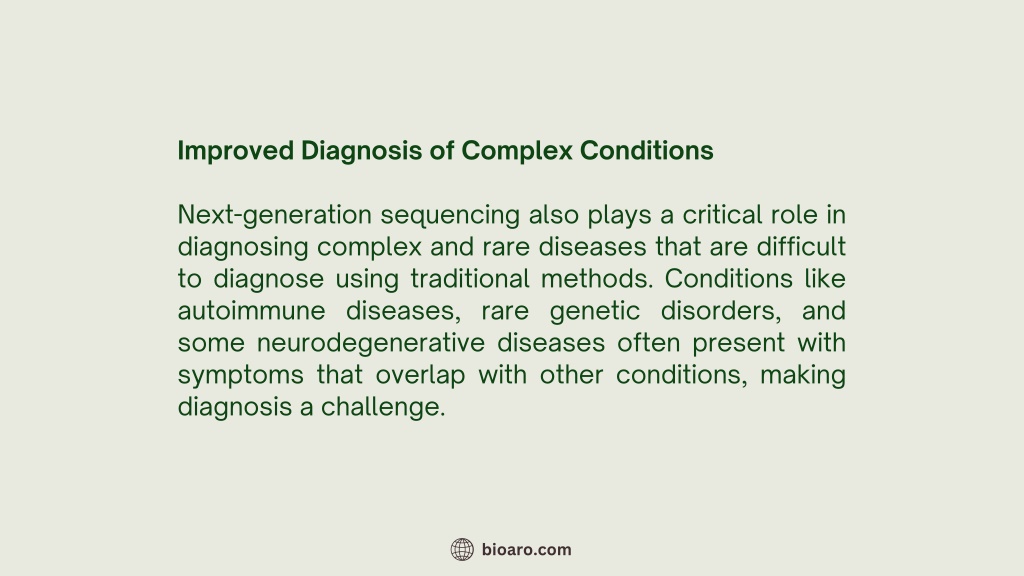 Improved Diagnosis of Complex Conditions

Next-generation sequencing also plays a critical role in diagnosing complex and rare diseases that are difficult to diagnose using traditional methods. Conditions like autoimmune diseases, rare genetic disorders, and some neurodegenerative diseases often present with symptoms that overlap with other conditions, making diagnosis a challenge.

bioaro.com